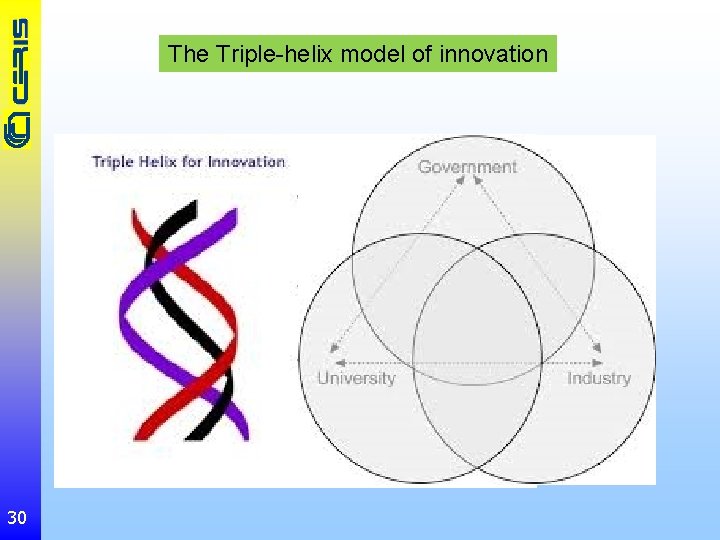 CERIS

The Triple-helix model of innovation

Triple Helix for Innovation

Government

University

Industry

30